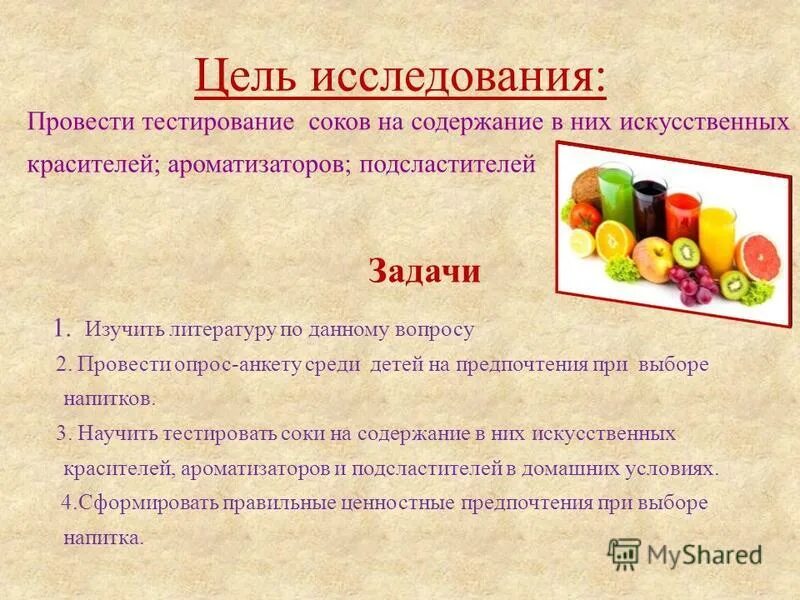 Цель исследования:

Провести тестирование соков на содержание в них искусственных красителей; ароматизаторов; подсластителей

Задачи

1. Изучить литературу по данному вопросу

2. Провести опрос-анкету среди детей на предпочтения при выборе напитков.

3. Научить тестировать соки на содержание в них искусственных красителей, ароматизаторов и подсластителей в домашних условиях.

4.Сформировать правильные ценностные предпочтения при выборе напитка.

MyShared